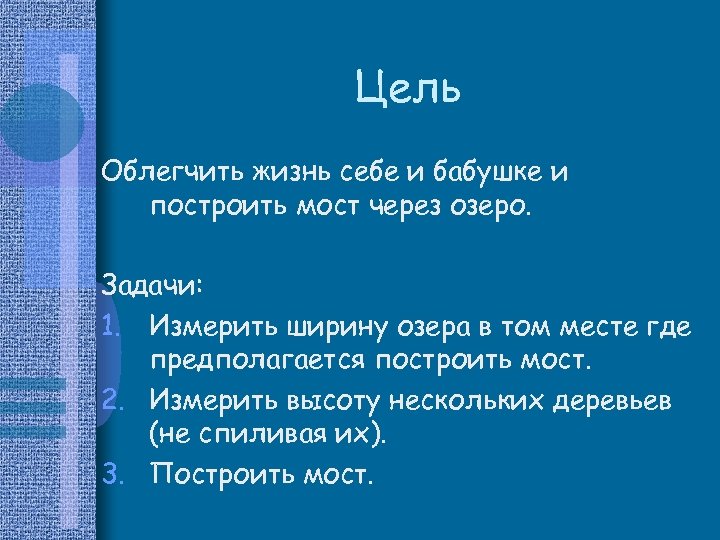 Цель

Облегчить жизнь себе и бабушке и построить мост через озеро.

Задачи:

1. Измерить ширину озера в том месте где предполагается построить мост.
2. Измерить высоту нескольких деревьев (не спиливая их).
3. Построить мост.